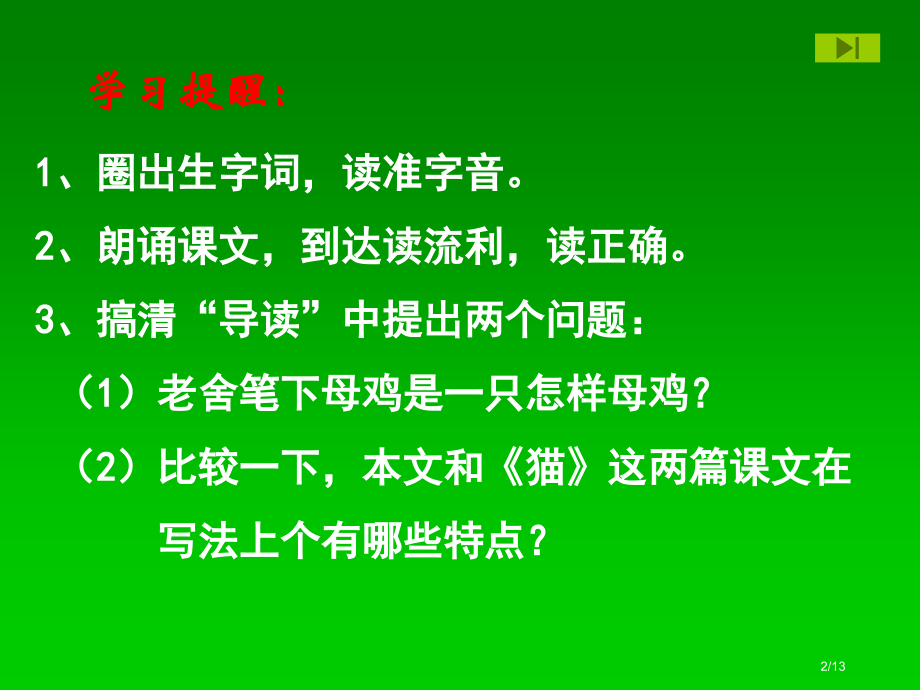 学习提醒：

1、圈出生字词，读准字音。

2、朗诵课文，到达读流利，读正确。

3、搞清“导读”中提出两个问题：

（1）老舍笔下母鸡是一只怎样母鸡？

（2）比较一下，本文和《猫》这两篇课文在写法上个有哪些特点？

2/13